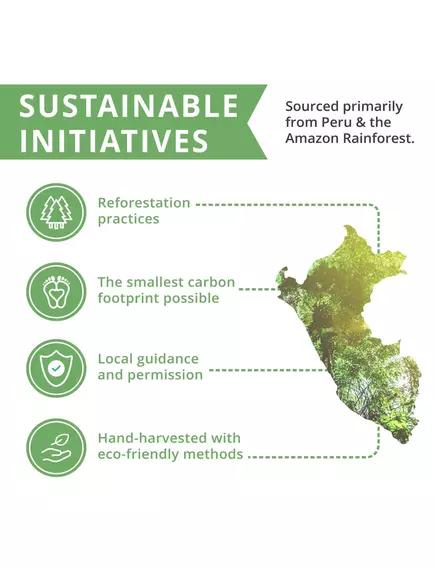 SUSTAINABLE INITIATIVES

Sourced primarily from Peru & the Amazon Rainforest.

Reforestation practices

The smallest carbon footprint possible

Local guidance and permission

Hand-harvested with eco-friendly methods